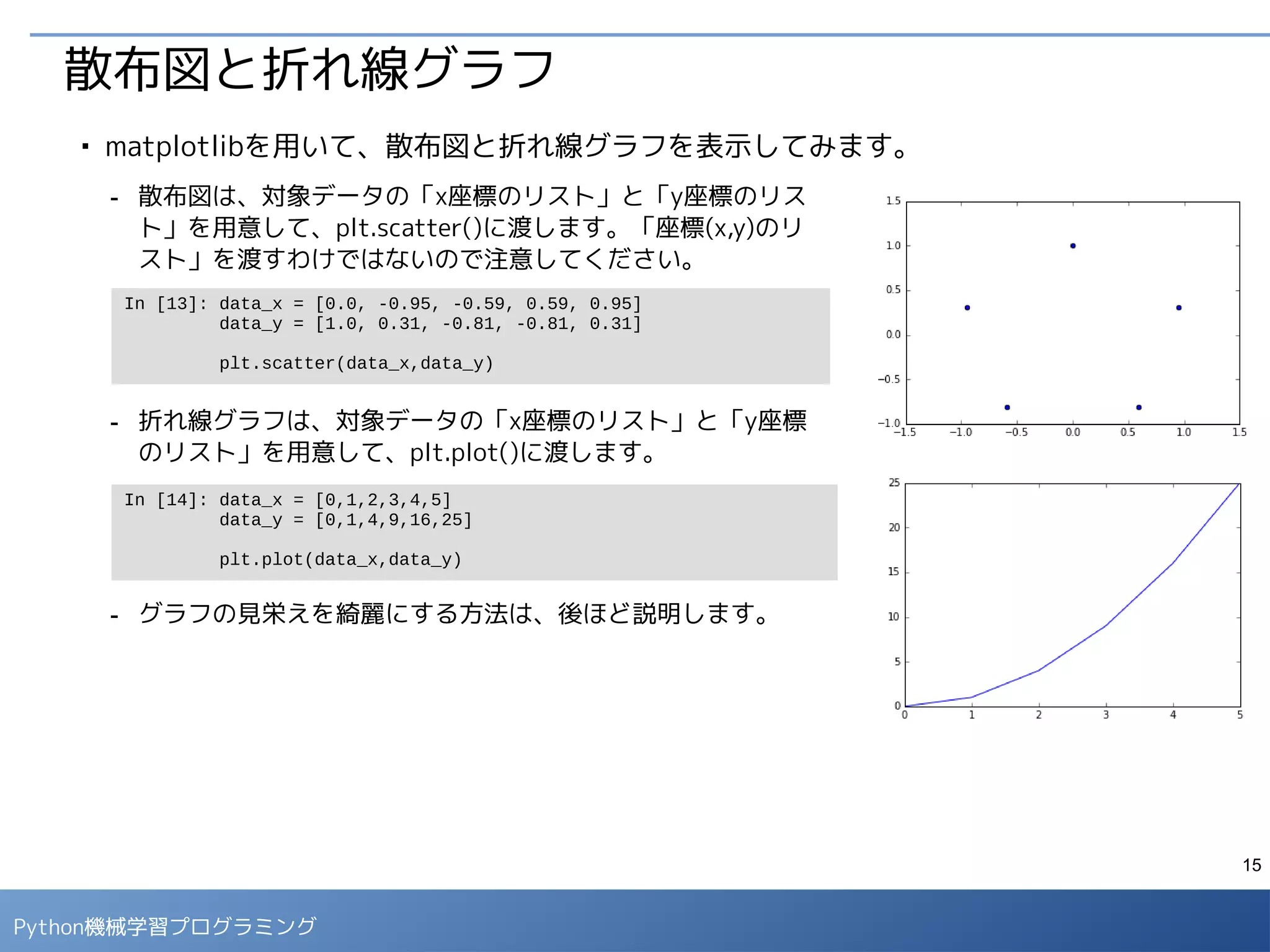 散布図と折れ線グラフ

▪ matplotlibを用いて、散布図と折れ線グラフを表示してみます。

- 散布図は、対象データの「x座標のリスト」と「y座標のリスト」を用意して、plt.scatter()に渡します。「座標(x,y)のリスト」を渡すわけではないので注意してください。

In [13]: data_x = [0.0, -0.95, -0.59, 0.59, 0.95]
data_y = [1.0, 0.31, -0.81, -0.81, 0.31]

plt.scatter(data_x,data_y)

- 折れ線グラフは、対象データの「x座標のリスト」と「y座標のリスト」を用意して、plt.plot()に渡します。

In [14]: data_x = [0,1,2,3,4,5]
data_y = [0,1,4,9,16,25]

plt.plot(data_x,data_y)

- グラフの見栄えを綺麗にする方法は、後ほど説明します。

1.5
1.0
0.5
0.0
−0.5
−1.0
−1.5 −1.0 −0.5 0.0 0.5 1.0 1.5

25
20
15
10
5
0
0 1 2 3 4 5

15

Python機械学習プログラミング